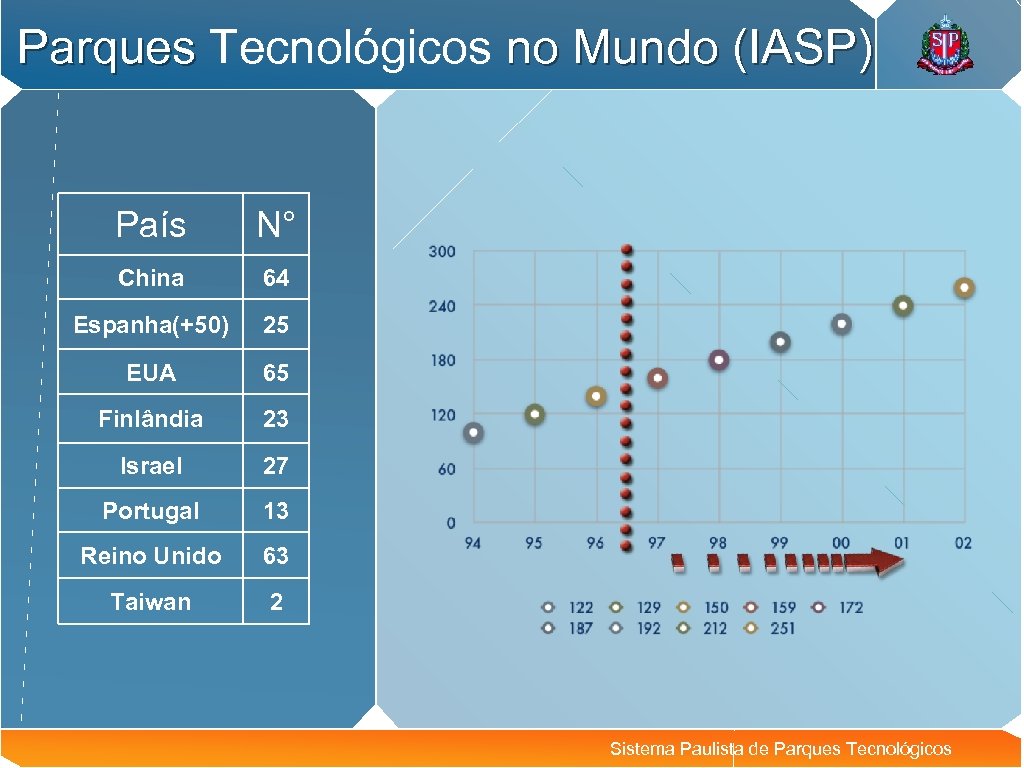 Parques Tecnológicos no Mundo (IASP)

| País | N° |
|---|---|
| China | 64 |
| Espanha(+50) | 25 |
| EUA | 65 |
| Finlândia | 23 |
| Israel | 27 |
| Portugal | 13 |
| Reino Unido | 63 |
| Taiwan | 2 |

300
240
180
120
60
0
94 95 96 97 98 99 00 01 02

122 129 150 159 172
187 192 212 251

Sistema Paulista de Parques Tecnológicos